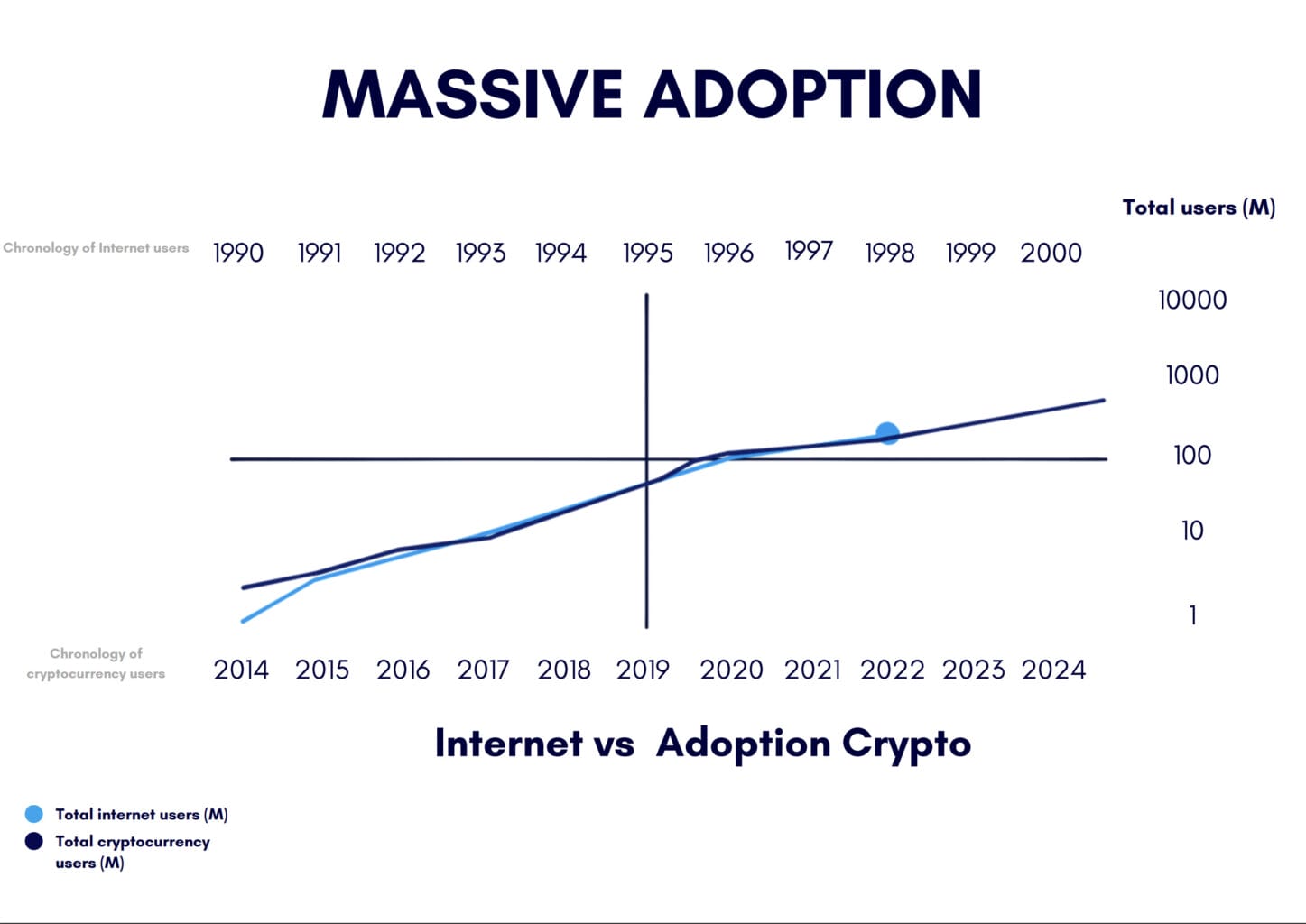 MASSIVE ADOPTION

Total users (M)

Chronology of Internet users

1990 1991 1992 1993 1994 1995 1996 1997 1998 1999 2000

10000

1000

100

10

1

Chronology of cryptocurrency users

2014 2015 2016 2017 2018 2019 2020 2021 2022 2023 2024

Internet vs Adoption Crypto

Total internet users (M)

Total cryptocurrency users (M)